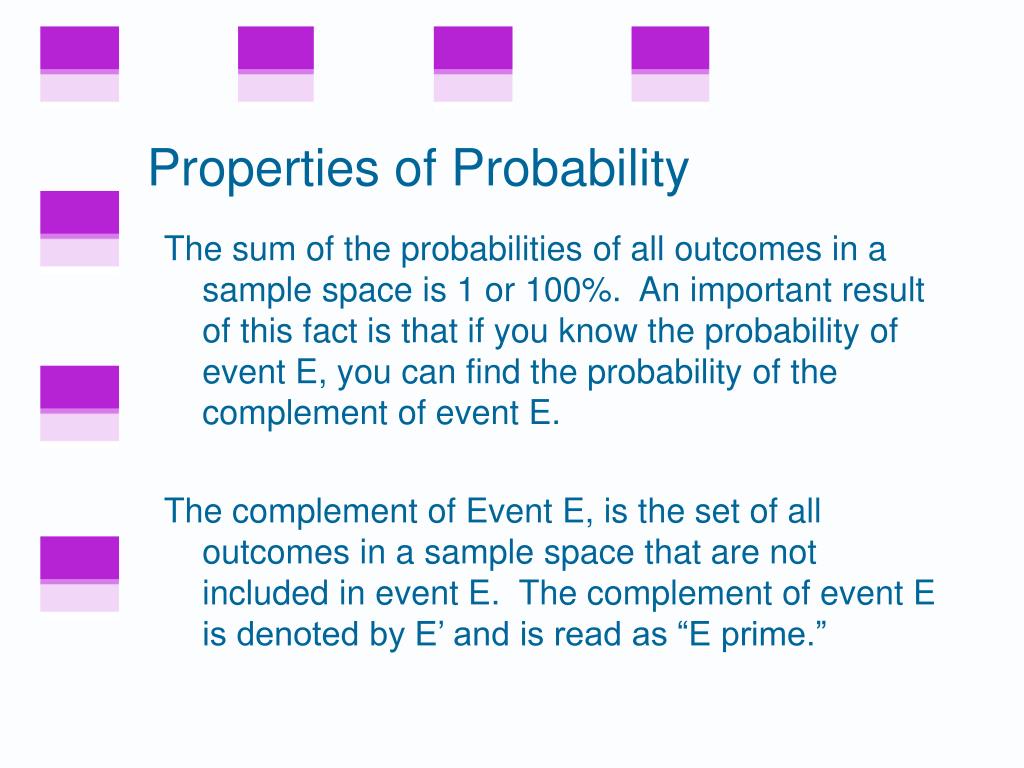 Properties of Probability

The sum of the probabilities of all outcomes in a sample space is 1 or 100%. An important result of this fact is that if you know the probability of event E, you can find the probability of the complement of event E.

The complement of Event E, is the set of all outcomes in a sample space that are not included in event E. The complement of event E is denoted by E’ and is read as “E prime.”